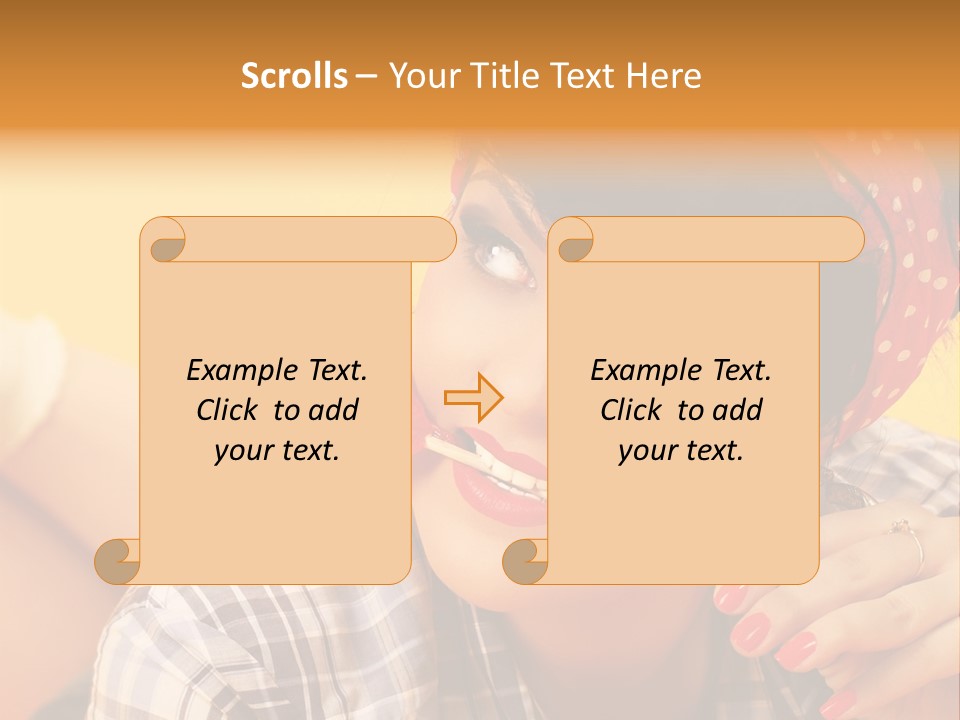 Scrolls – Your Title Text Here

Example Text. Click to add your text.

Example Text. Click to add your text.